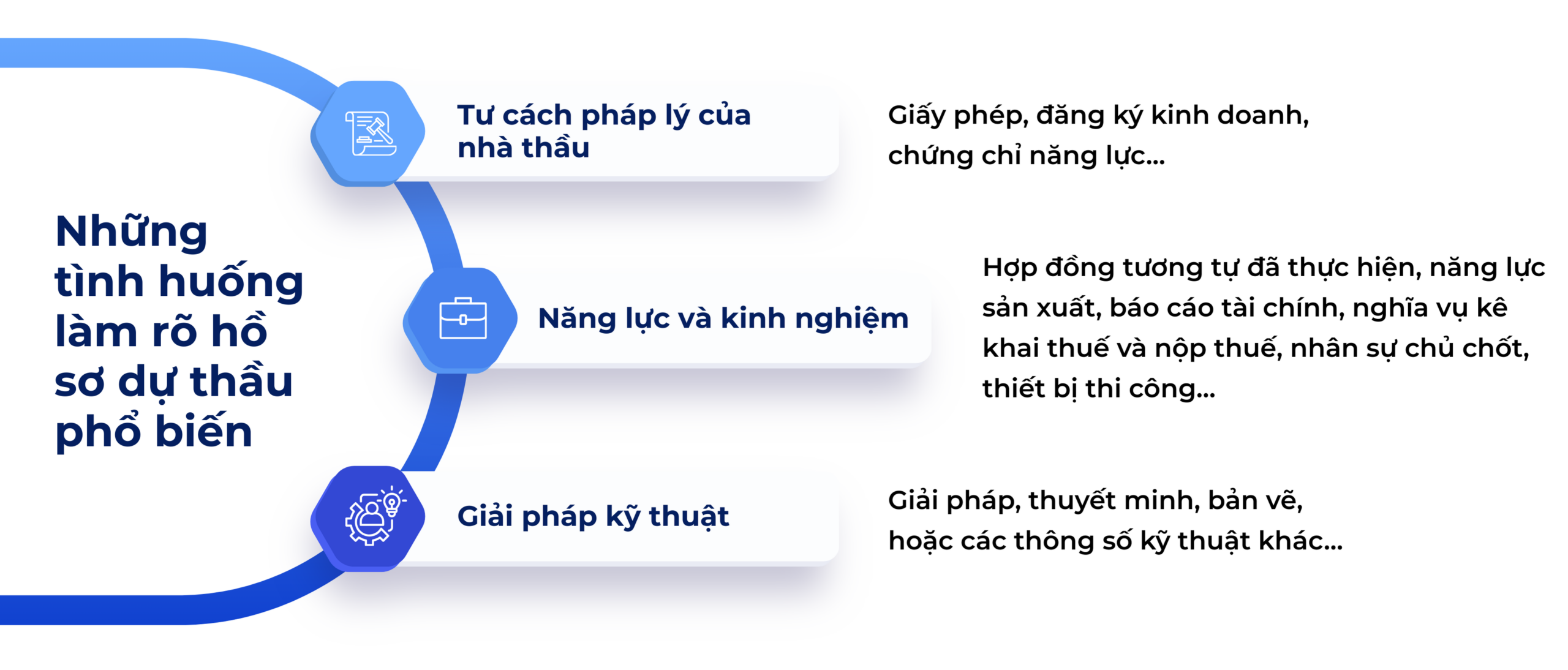 Những tình huống làm rõ hồ sơ dự thầu phổ biến

Tư cách pháp lý của nhà thầu

Giấy phép, đăng ký kinh doanh, chứng chỉ năng lực...

Năng lực và kinh nghiệm

Hợp đồng tương tự đã thực hiện, năng lực sản xuất, báo cáo tài chính, nghĩa vụ kê khai thuế và nộp thuế, nhân sự chủ chốt, thiết bị thi công...

Giải pháp kỹ thuật

Giải pháp, thuyết minh, bản vẽ, hoặc các thông số kỹ thuật khác...